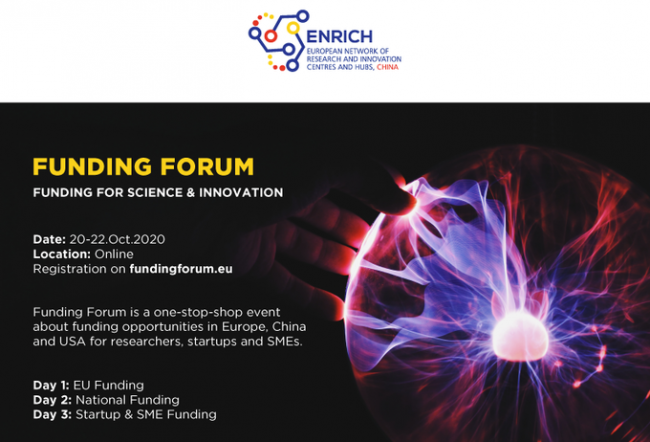 ENRICH
EUROPEAN NETWORK OF RESEARCH AND INNOVATION CENTRES AND HUBS, CHINA

FUNDING FORUM
FUNDING FOR SCIENCE & INNOVATION

Date: 20-22.Oct.2020
Location: Online
Registration on fundingforum.eu

Funding Forum is a one-stop-shop event about funding opportunities in Europe, China and USA for researchers, startups and SMEs.

Day 1: EU Funding
Day 2: National Funding
Day 3: Startup & SME Funding